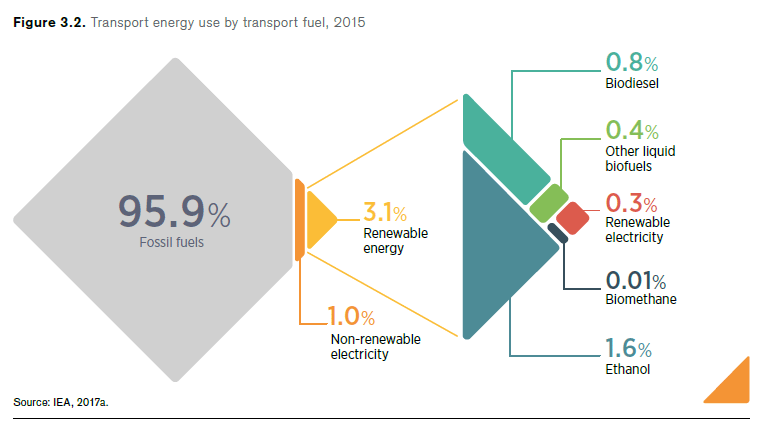 **Figure 3.2.** Transport energy use by transport fuel, 2015

95.9%
Fossil fuels

3.1%
Renewable energy

1.0%
Non-renewable electricity

0.8%
Biodiesel

0.4%
Other liquid biofuels

0.3%
Renewable electricity

0.01%
Biomethane

1.6%
Ethanol

Source: IEA, 2017a.